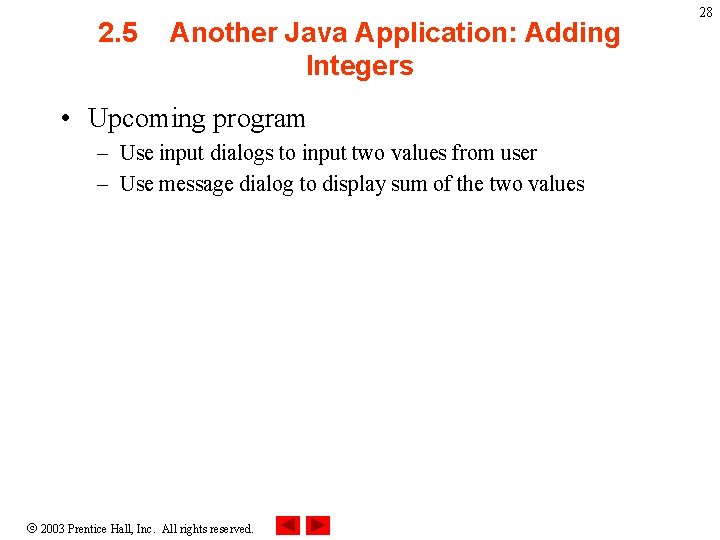 28

2.5 Another Java Application: Adding Integers

• Upcoming program
– Use input dialogs to input two values from user
– Use message dialog to display sum of the two values

© 2003 Prentice Hall, Inc. All rights reserved.